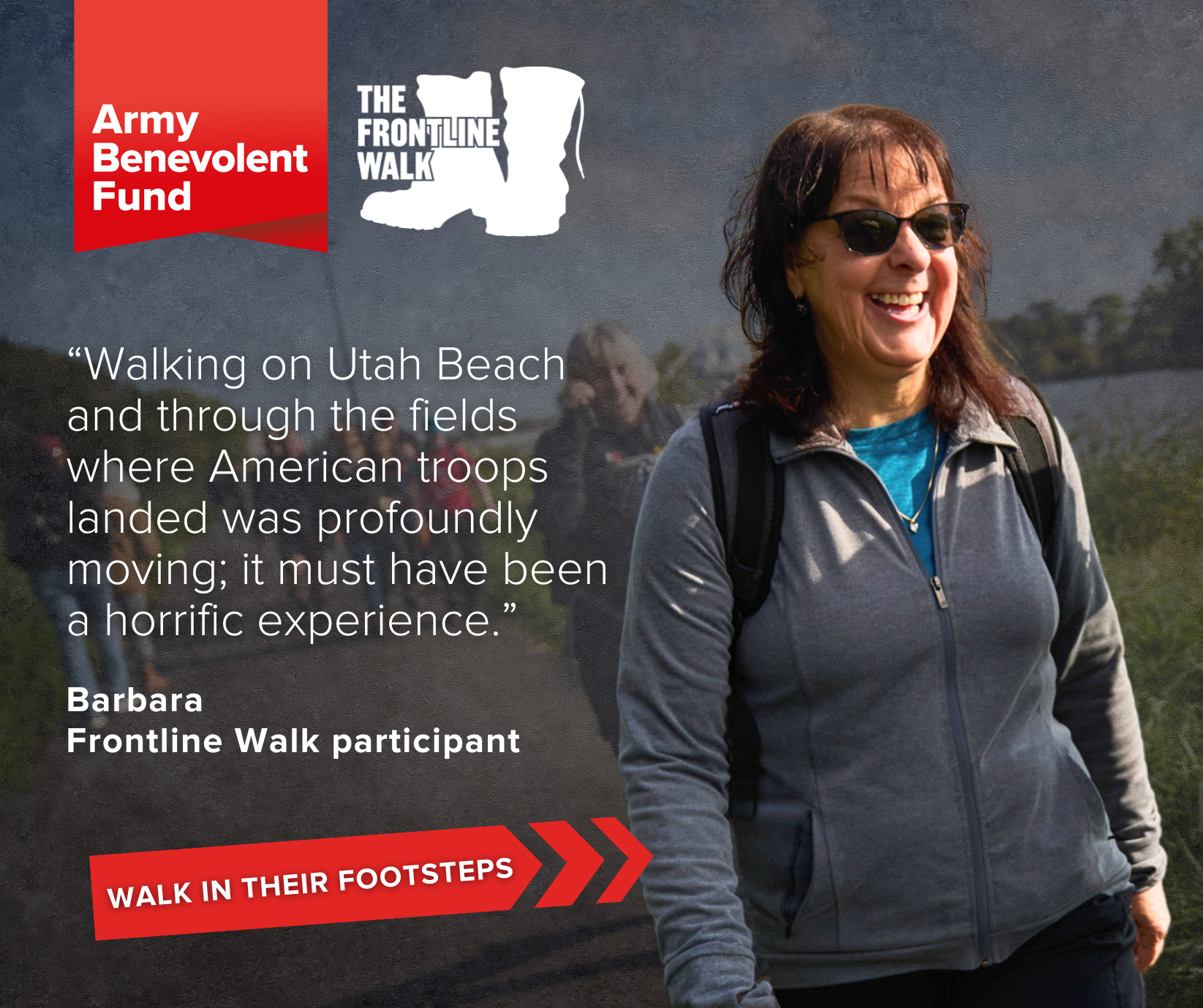 Army Benevolent Fund

THE FRONTLINE WALK

“Walking on Utah Beach and through the fields where American troops landed was profoundly moving; it must have been a horrific experience.”

Barbara
Frontline Walk participant

WALK IN THEIR FOOTSTEPS